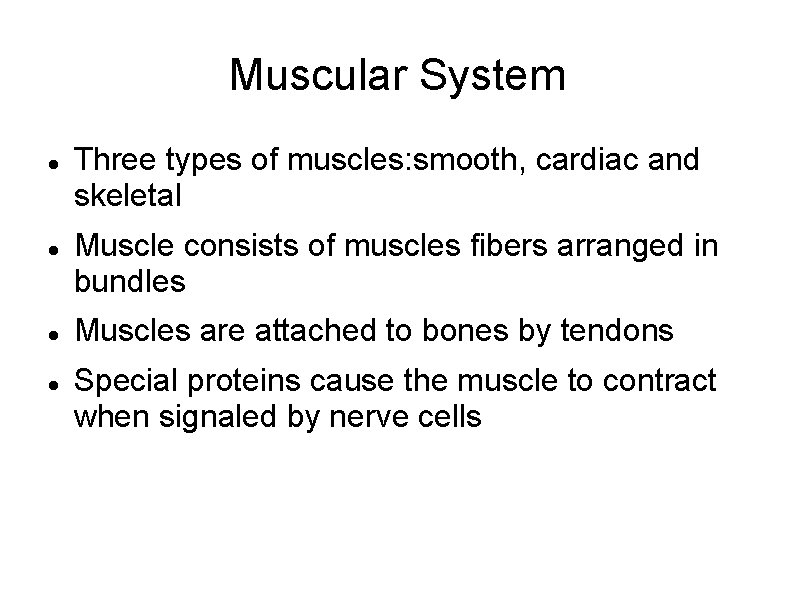 Muscular System

- Three types of muscles:smooth, cardiac and skeletal
- Muscle consists of muscles fibers arranged in bundles
- Muscles are attached to bones by tendons
- Special proteins cause the muscle to contract when signaled by nerve cells